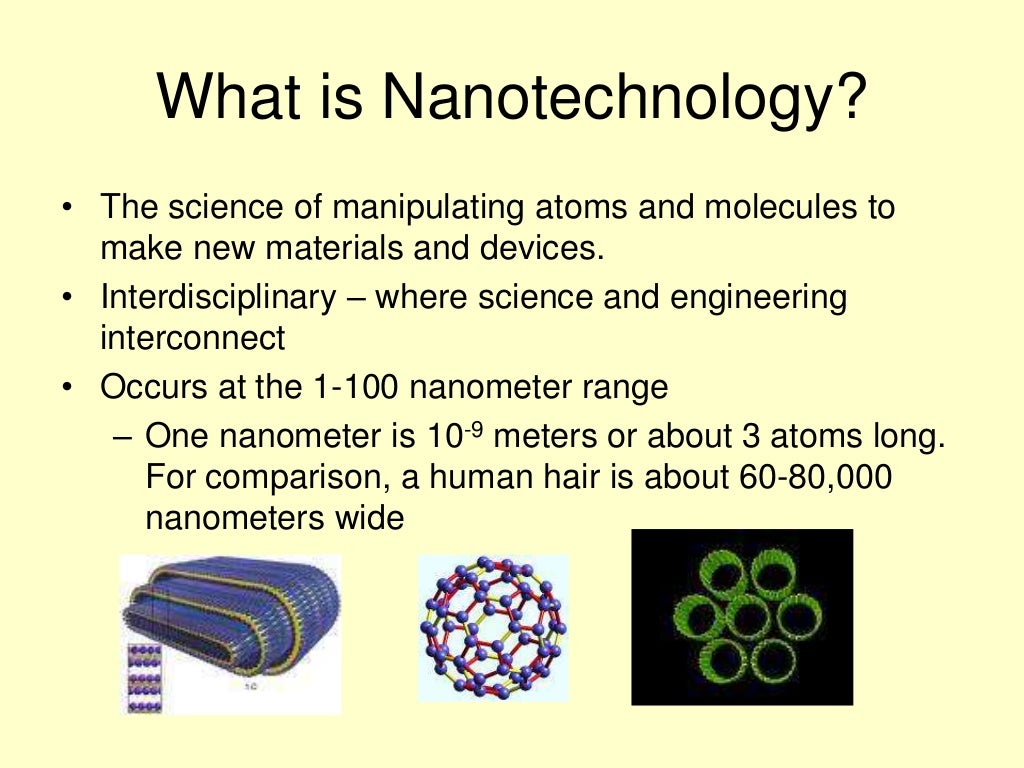 What is Nanotechnology?

• The science of manipulating atoms and molecules to make new materials and devices.
• Interdisciplinary – where science and engineering interconnect
• Occurs at the 1-100 nanometer range
– One nanometer is $10^{-9}$ meters or about 3 atoms long. For comparison, a human hair is about 60-80,000 nanometers wide